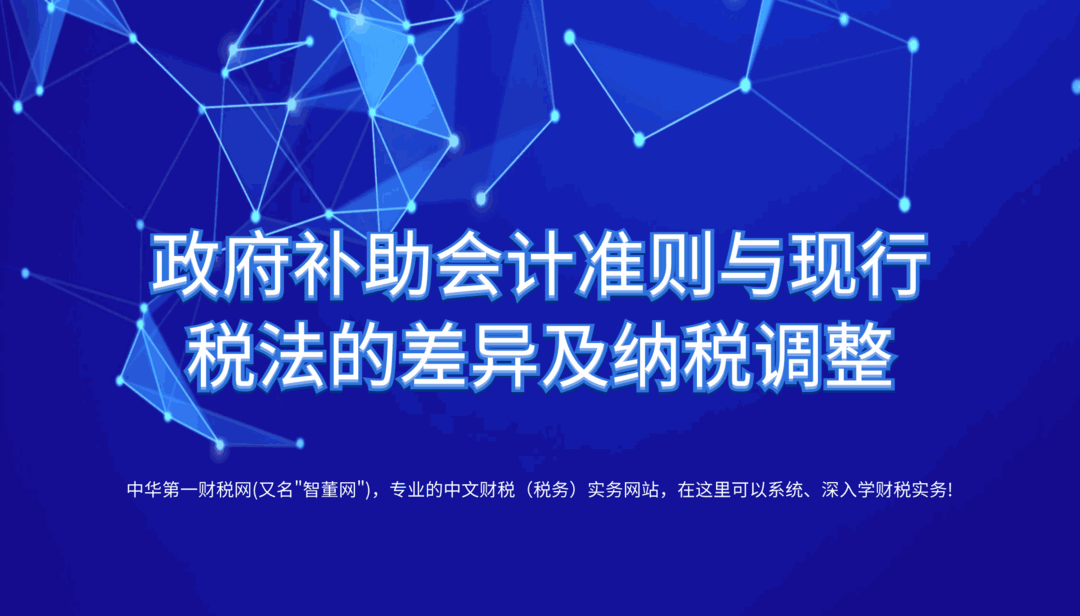 政府补助会计准则与现行税法的差异及纳税调整

中华第一财税网(又名"智董网")，专业的中文财税（税务）实务网站，在这里可以系统、深入学财税实务!